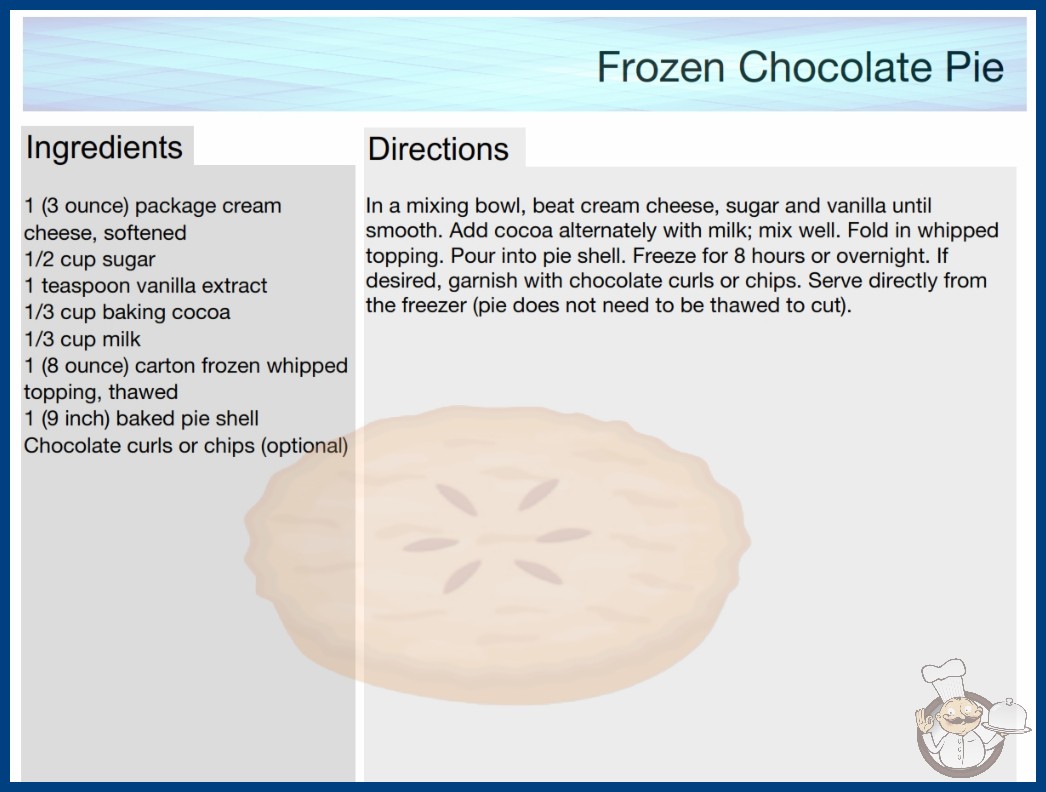 Frozen Chocolate Pie

Ingredients

1 (3 ounce) package cream cheese, softened
1/2 cup sugar
1 teaspoon vanilla extract
1/3 cup baking cocoa
1/3 cup milk
1 (8 ounce) carton frozen whipped topping, thawed
1 (9 inch) baked pie shell
Chocolate curls or chips (optional)

Directions

In a mixing bowl, beat cream cheese, sugar and vanilla until smooth. Add cocoa alternately with milk; mix well. Fold in whipped topping. Pour into pie shell. Freeze for 8 hours or overnight. If desired, garnish with chocolate curls or chips. Serve directly from the freezer (pie does not need to be thawed to cut).